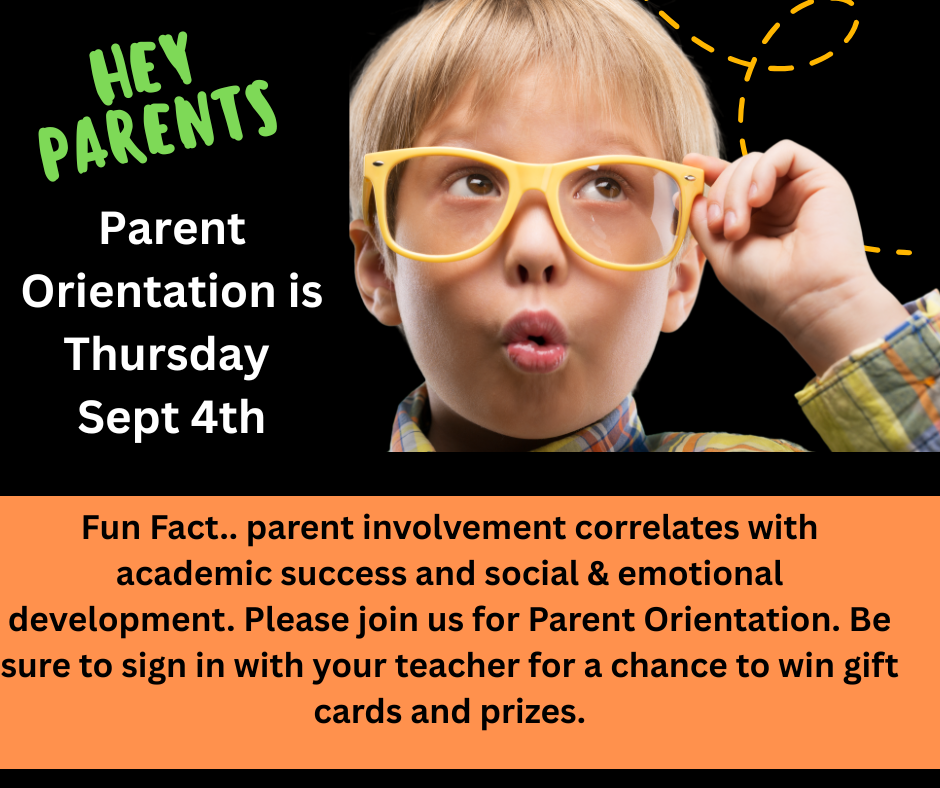 HEY PARENTS

Parent Orientation is Thursday Sept 4th

Fun Fact.. parent involvement correlates with academic success and social & emotional development. Please join us for Parent Orientation. Be sure to sign in with your teacher for a chance to win gift cards and prizes.